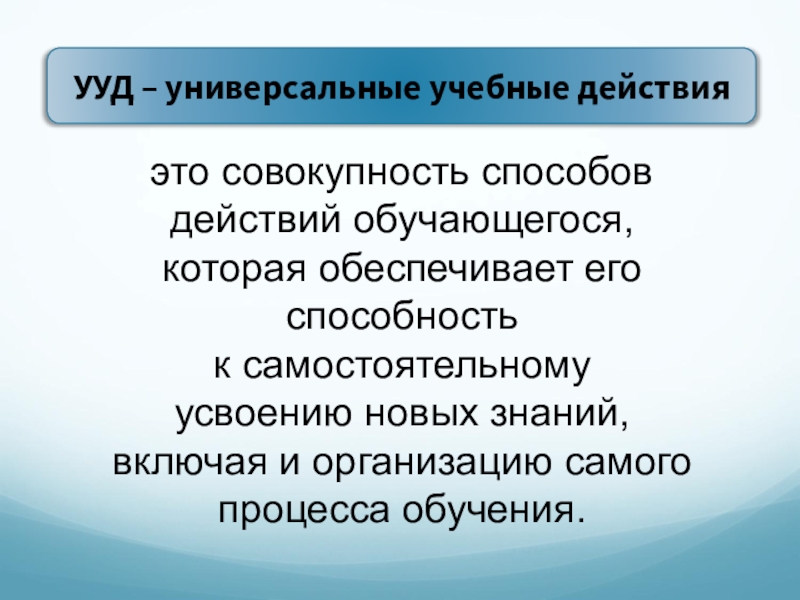 УУД – универсальные учебные действия

это совокупность способов действий обучающегося, которая обеспечивает его способность к самостоятельному усвоению новых знаний, включая и организацию самого процесса обучения.